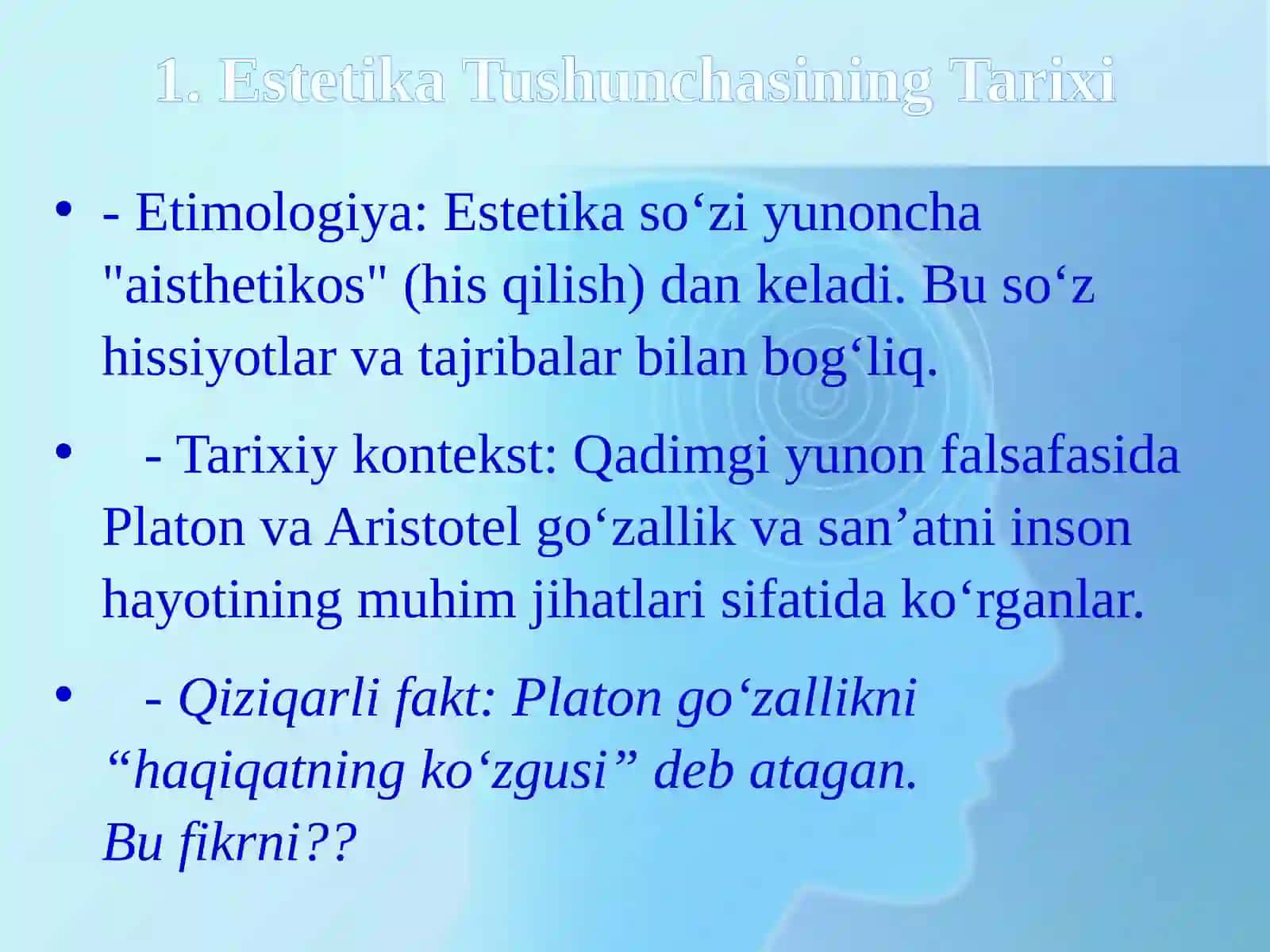 1. Estetika Tushunchasining Tarixi

• - Etimologiya: Estetika so‘zi yunoncha "aisthetikos" (his qilish) dan keladi. Bu so‘z hissiyotlar va tajribalar bilan bog‘liq.

• - Tarixiy kontekst: Qadimgi yunon falsafasida Platon va Aristotel go‘zallik va san’atni inson hayotining muhim jihatlari sifatida ko‘rganlar.

• - Qiziqarli fakt: Platon go‘zallikni “haqiqatning ko‘zgusi” deb atagan. Bu fikrni??